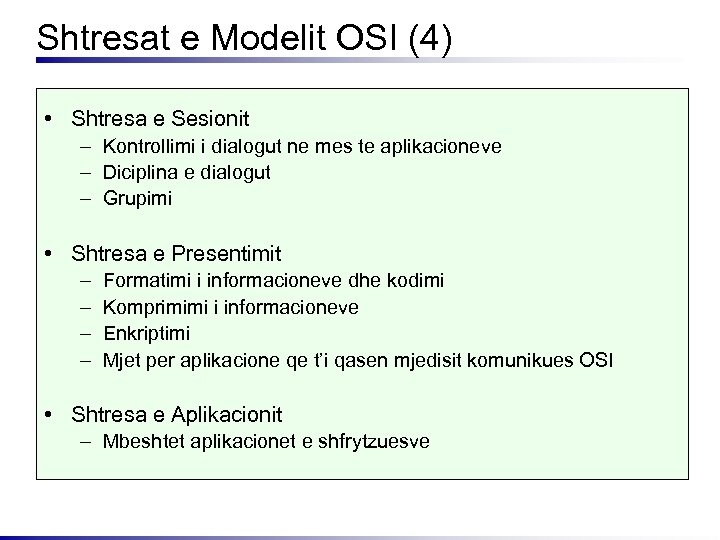 Shtresat e Modelit OSI (4)

• Shtresa e Sesionit
– Kontrollimi i dialogut ne mes te aplikacioneve
– Diciplina e dialogut
– Grupimi

• Shtresa e Presentimit
– Formatimi i informacioneve dhe kodimi
– Komprimimi i informacioneve
– Enkriptimi
– Mjet per aplikacione qe t'i qasen mjedisit komunikues OSI

• Shtresa e Aplikacionit
– Mbeshtet aplikacionet e shfrytzuesve